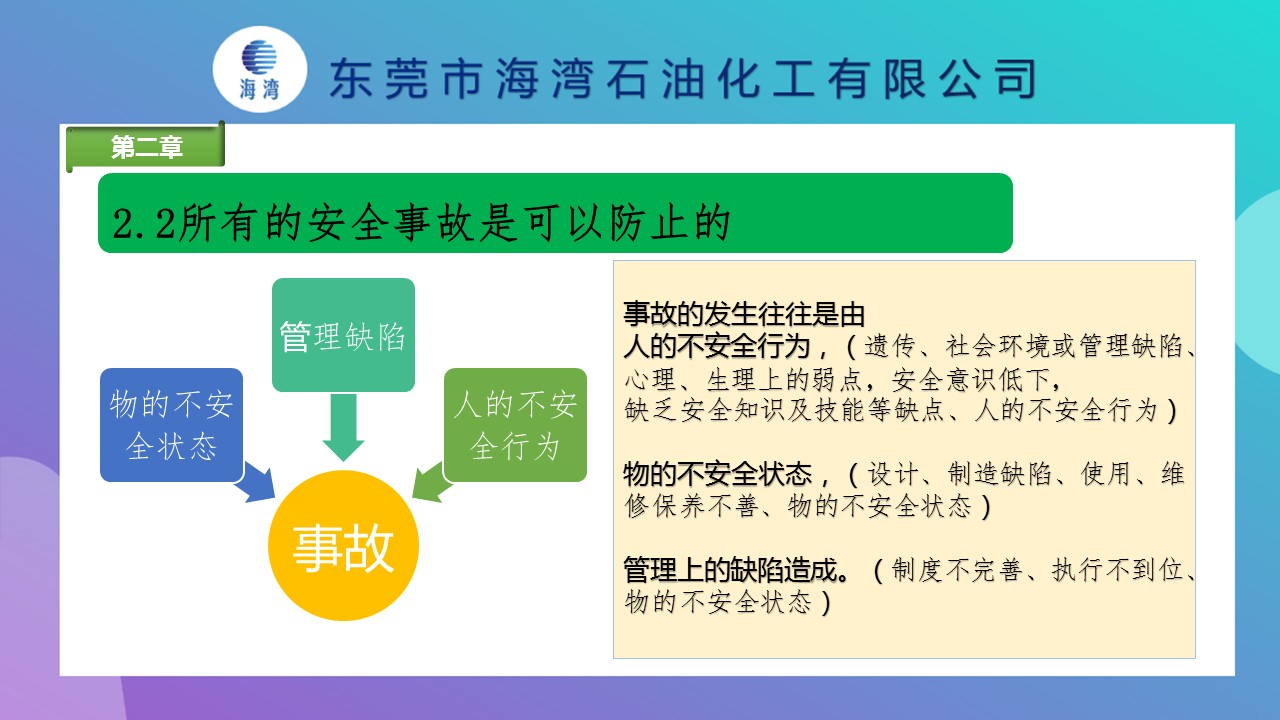 海湾

东莞市海湾石油化工有限公司

第二章

2.2所有的安全事故是可以防止的

管理缺陷

物的不安全状态

人的不安全行为

事故

事故的发生往往是由
人的不安全行为，（遗传、社会环境或管理缺陷、心理、生理上的弱点，安全意识低下，缺乏安全知识及技能等缺点、人的不安全行为）

物的不安全状态，（设计、制造缺陷、使用、维修保养不善、物的不安全状态）

管理上的缺陷造成。（制度不完善、执行不到位、物的不安全状态）